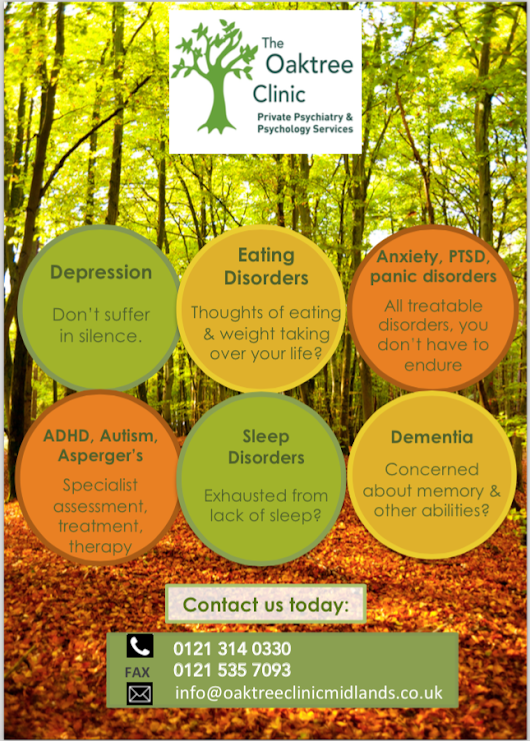 The Oaktree Clinic
Private Psychiatry & Psychology Services

Depression
Don't suffer in silence.

Eating Disorders
Thoughts of eating & weight taking over your life?

Anxiety, PTSD, panic disorders
All treatable disorders, you don't have to endure

ADHD, Autism, Asperger's
Specialist assessment, treatment, therapy

Sleep Disorders
Exhausted from lack of sleep?

Dementia
Concerned about memory & other abilities?

Contact us today:

0121 314 0330
FAX 0121 535 7093
info@oaktreeclinicmidlands.co.uk